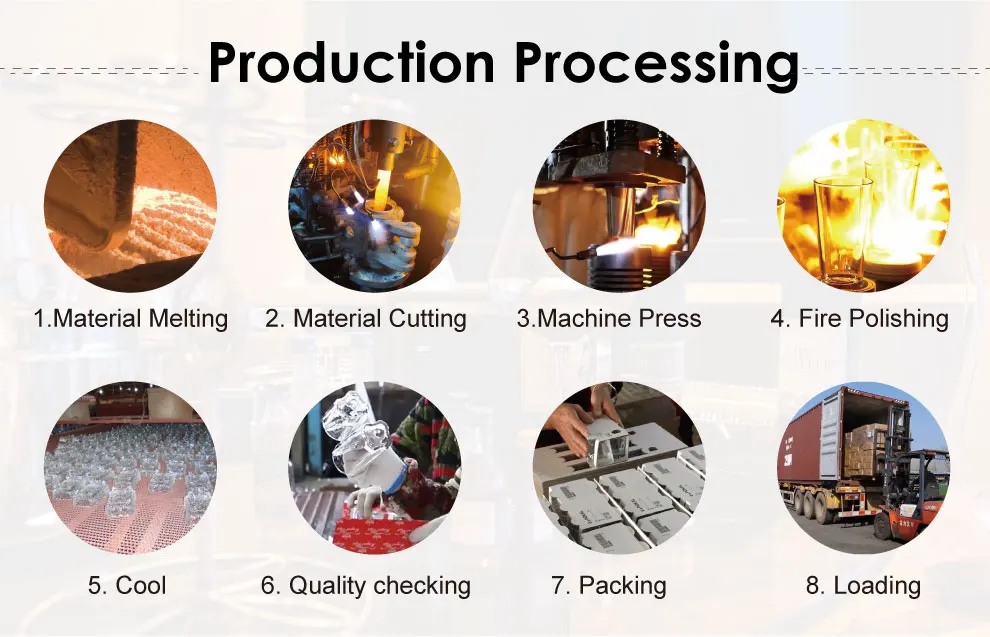 Production Processing

1.Material Melting

2. Material Cutting

3.Machine Press

4. Fire Polishing

5. Cool

6. Quality checking

7. Packing

8. Loading